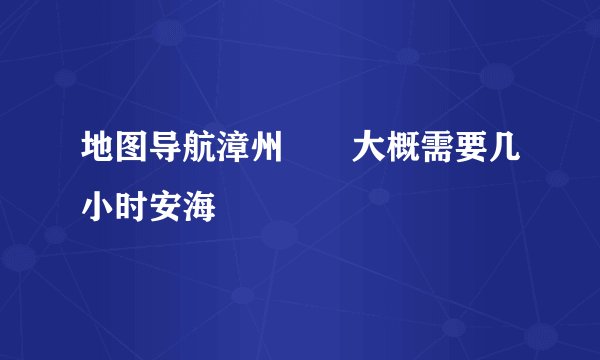 地图导航漳州　　大概需要几小时安海